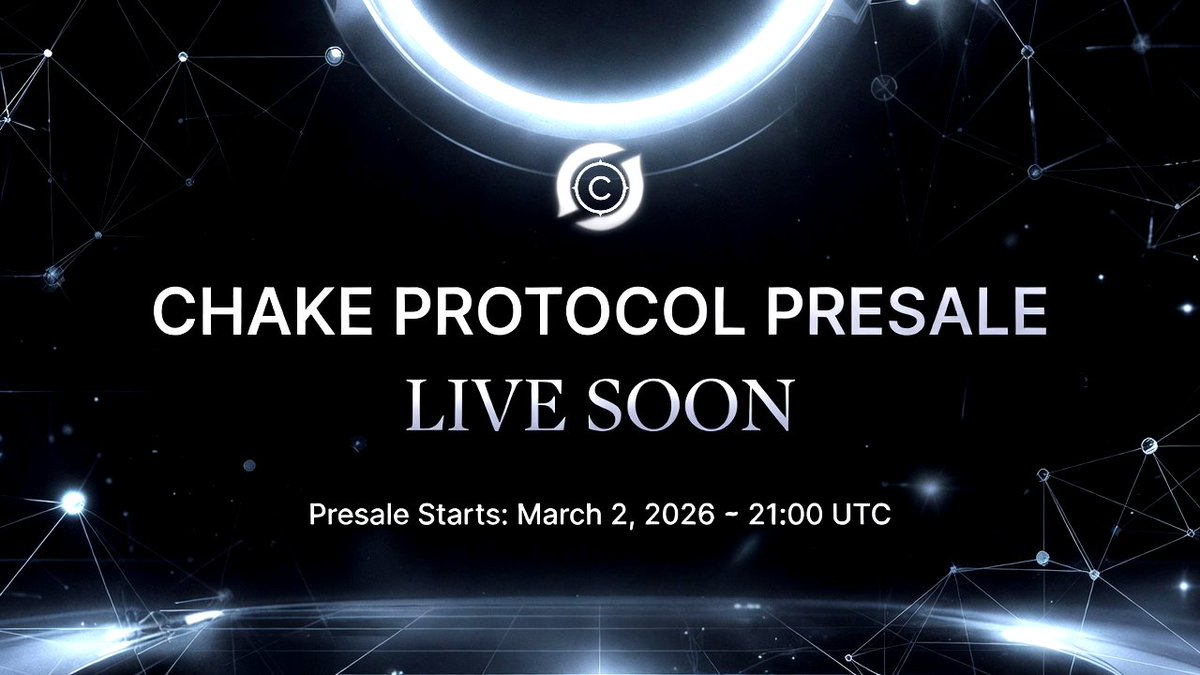 C

CHAKE PROTOCOL PRESALE

LIVE SOON

Presale Starts: March 2, 2026 - 21:00 UTC